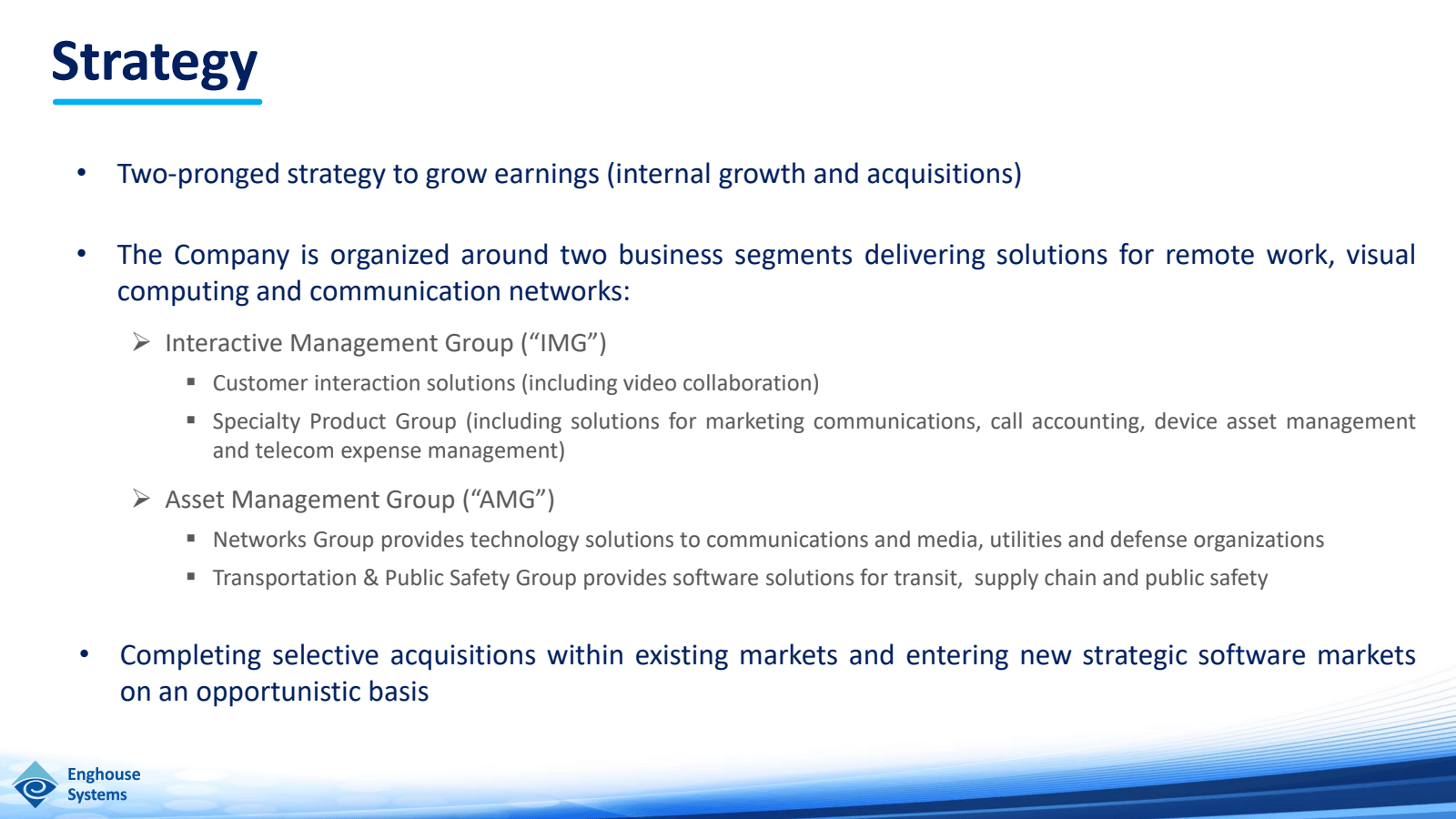 Strategy

• Two-pronged strategy to grow earnings (internal growth and acquisitions)

• The Company is organized around two business segments delivering solutions for remote work, visual computing and communication networks:

➢ Interactive Management Group (“IMG”)

▪ Customer interaction solutions (including video collaboration)

▪ Specialty Product Group (including solutions for marketing communications, call accounting, device asset management and telecom expense management)

➢ Asset Management Group (“AMG”)

▪ Networks Group provides technology solutions to communications and media, utilities and defense organizations

▪ Transportation & Public Safety Group provides software solutions for transit, supply chain and public safety

• Completing selective acquisitions within existing markets and entering new strategic software markets on an opportunistic basis

Enghouse Systems